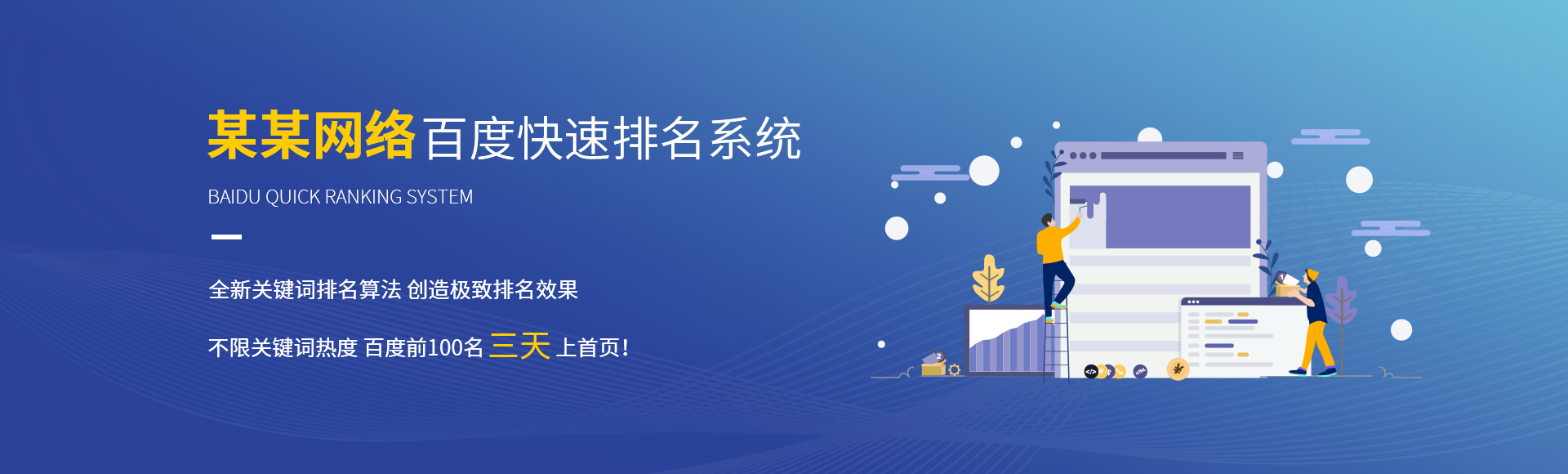 某某网络百度快速排名系统

BAIDU QUICK RANKING SYSTEM

全新关键词排名算法 创造极致排名效果

不限关键词热度 百度前100名 三天 上首页!